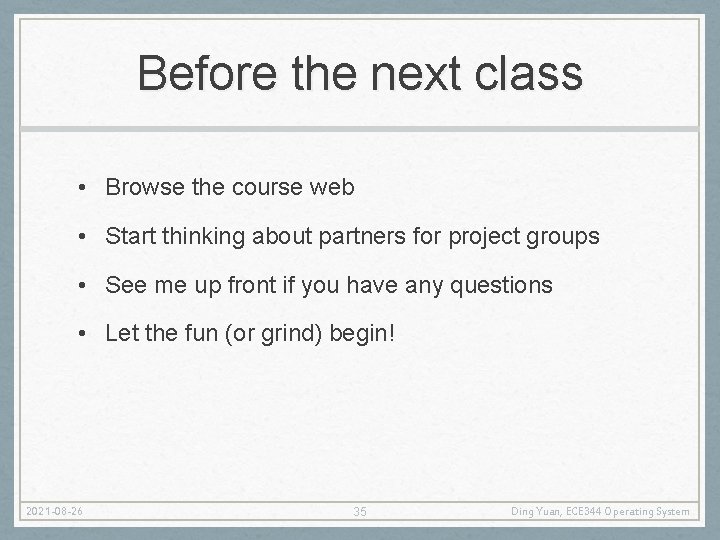 Before the next class

• Browse the course web

• Start thinking about partners for project groups

• See me up front if you have any questions

• Let the fun (or grind) begin!

2021-08-26

35

Ding Yuan, ECE344 Operating System